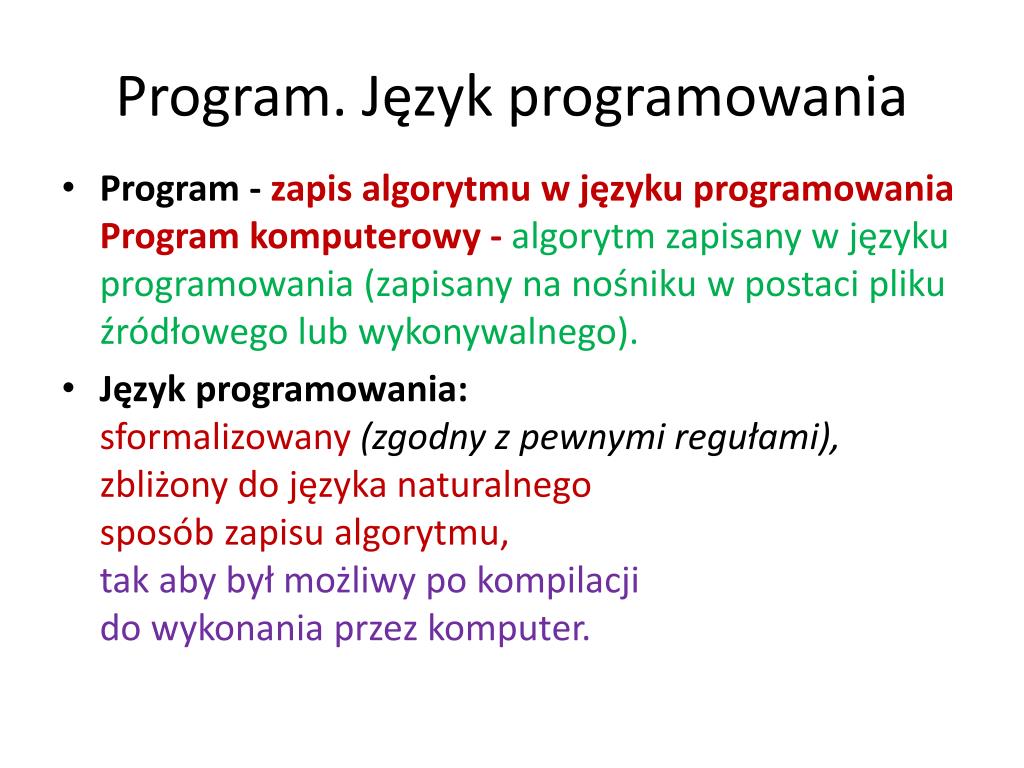 Program. Język programowania

• Program - zapis algorytmu w języku programowania
Program komputerowy - algorytm zapisany w języku programowania (zapisany na nośniku w postaci pliku źródłowego lub wykonywalnego).

• Język programowania:
sformalizowany (zgodny z pewnymi regułami),
zbliżony do języka naturalnego
sposób zapisu algorytmu,
tak aby był możliwy po kompilacji
do wykonania przez komputer.